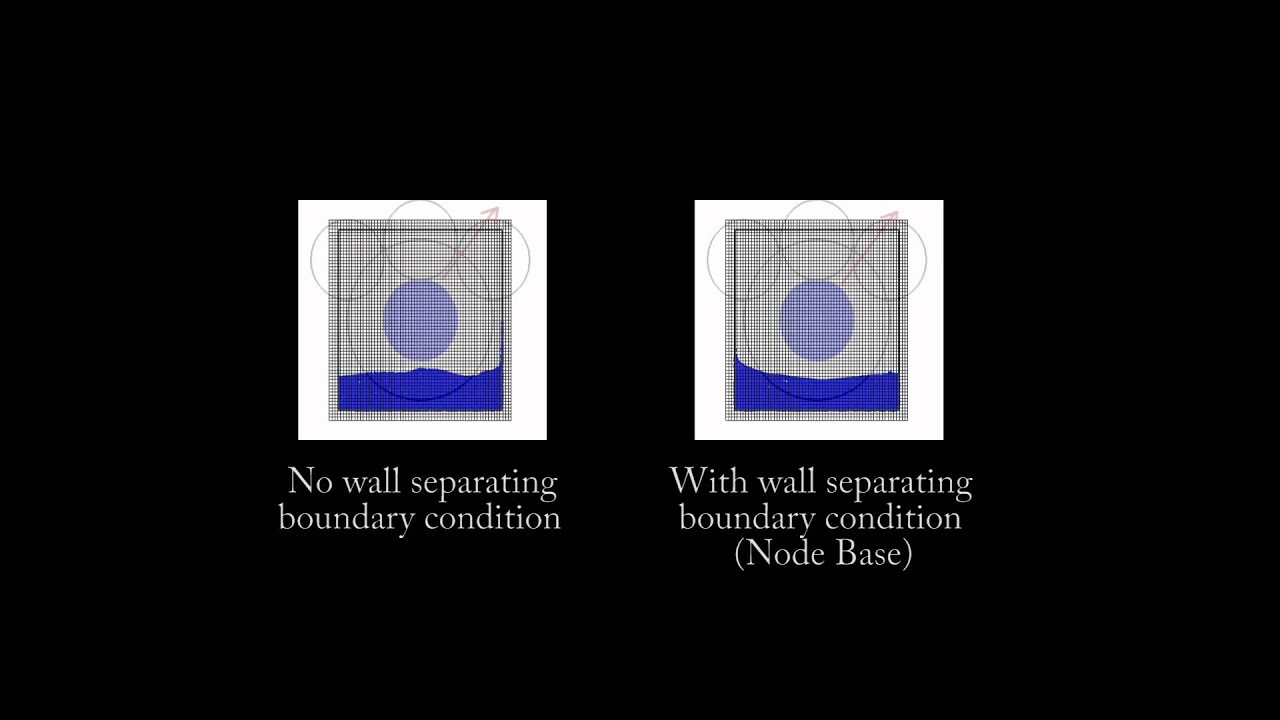 No wall separating boundary condition

With wall separating boundary condition (Node Base)